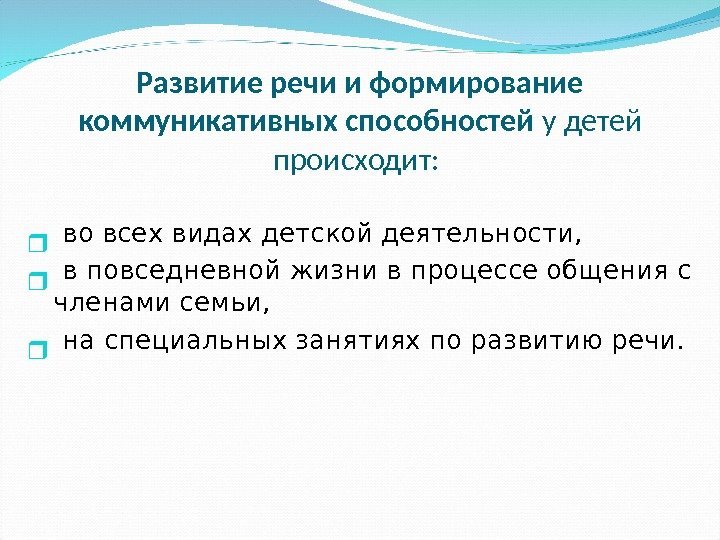 Развитие речи и формирование коммуникативных способностей у детей происходит:

во всех видах детской деятельности,

в повседневной жизни в процессе общения с членами семьи,

на специальных занятиях по развитию речи.